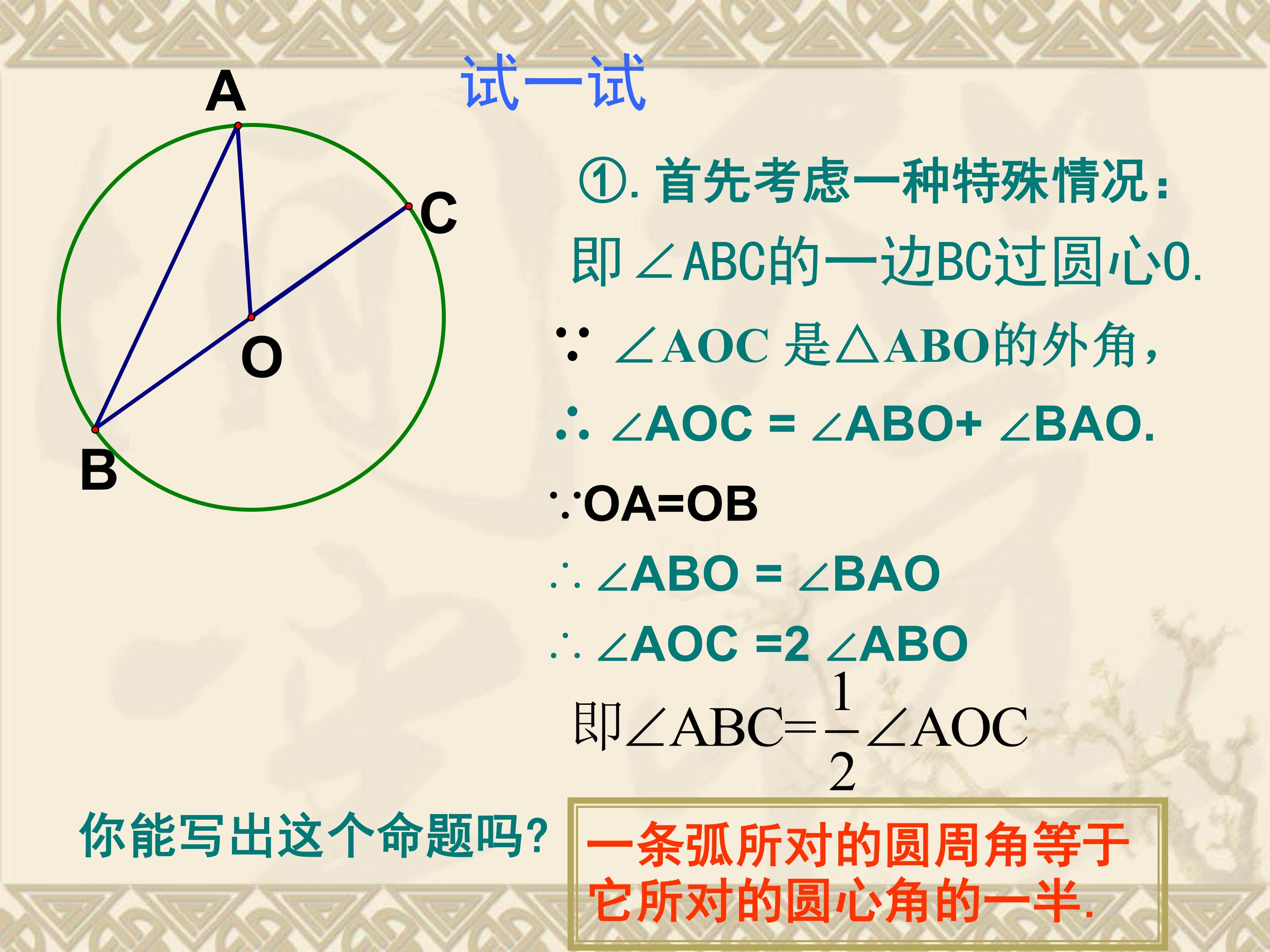 试一试

A
C
O
B

①. 首先考虑一种特殊情况:
即∠ABC的一边BC过圆心O.

∵ ∠AOC 是△ABO的外角,
∴ ∠AOC = ∠ABO+ ∠BAO.
∵OA=OB
∴ ∠ABO = ∠BAO
∴ ∠AOC =2 ∠ABO
即$\angle ABC=\frac{1}{2}\angle AOC$

你能写出这个命题吗?

一条弧所对的圆周角等于它所对的圆心角的一半.